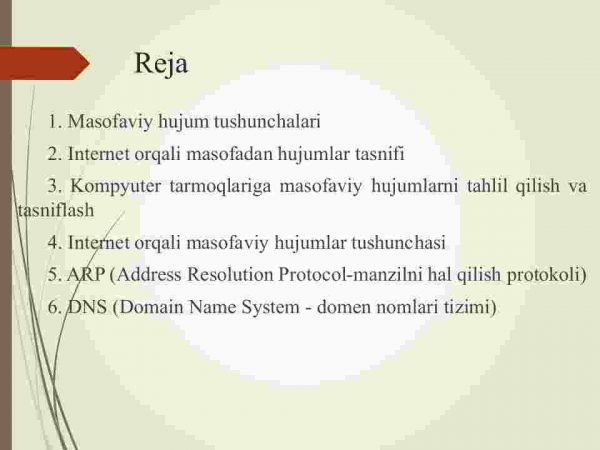 Reja

1. Masofaviy hujum tushunchalari

2. Internet orqali masofadan hujumlar tasnifi

3. Kompyuter tarmoqlariga masofaviy hujumlarni tahlil qilish va tasniflash

4. Internet orqali masofaviy hujumlar tushunchasi

5. ARP (Address Resolution Protocol-manzilni hal qilish protokoli)

6. DNS (Domain Name System - domen nomlari tizimi)